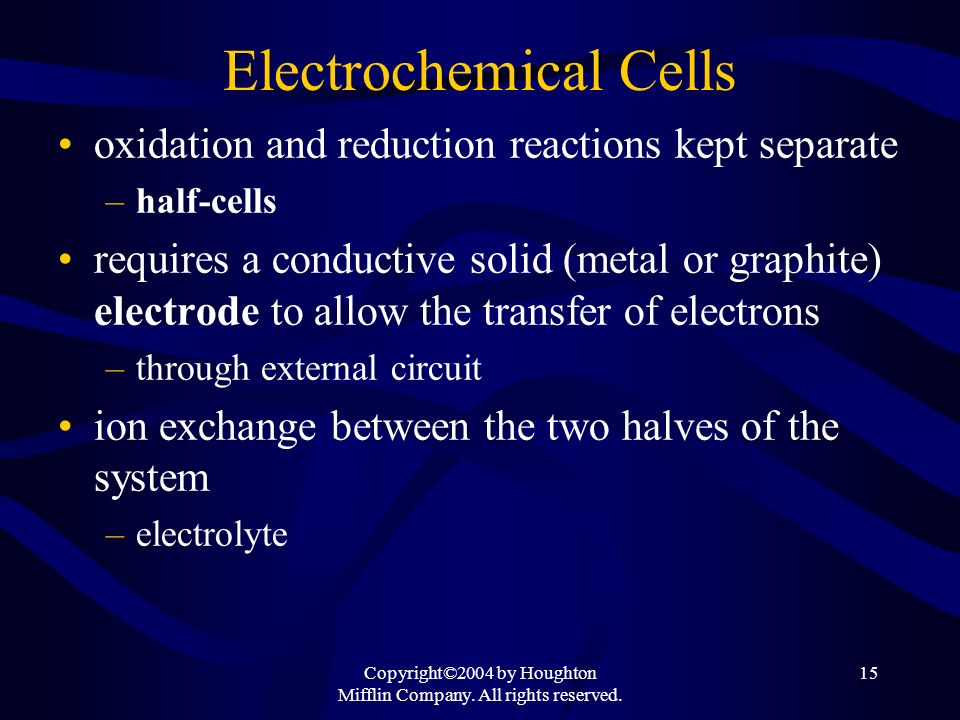 Electrochemical Cells

• oxidation and reduction reactions kept separate
– half-cells

• requires a conductive solid (metal or graphite) electrode to allow the transfer of electrons
– through external circuit

• ion exchange between the two halves of the system
– electrolyte

Copyright©2004 by Houghton Mifflin Company. All rights reserved.

15